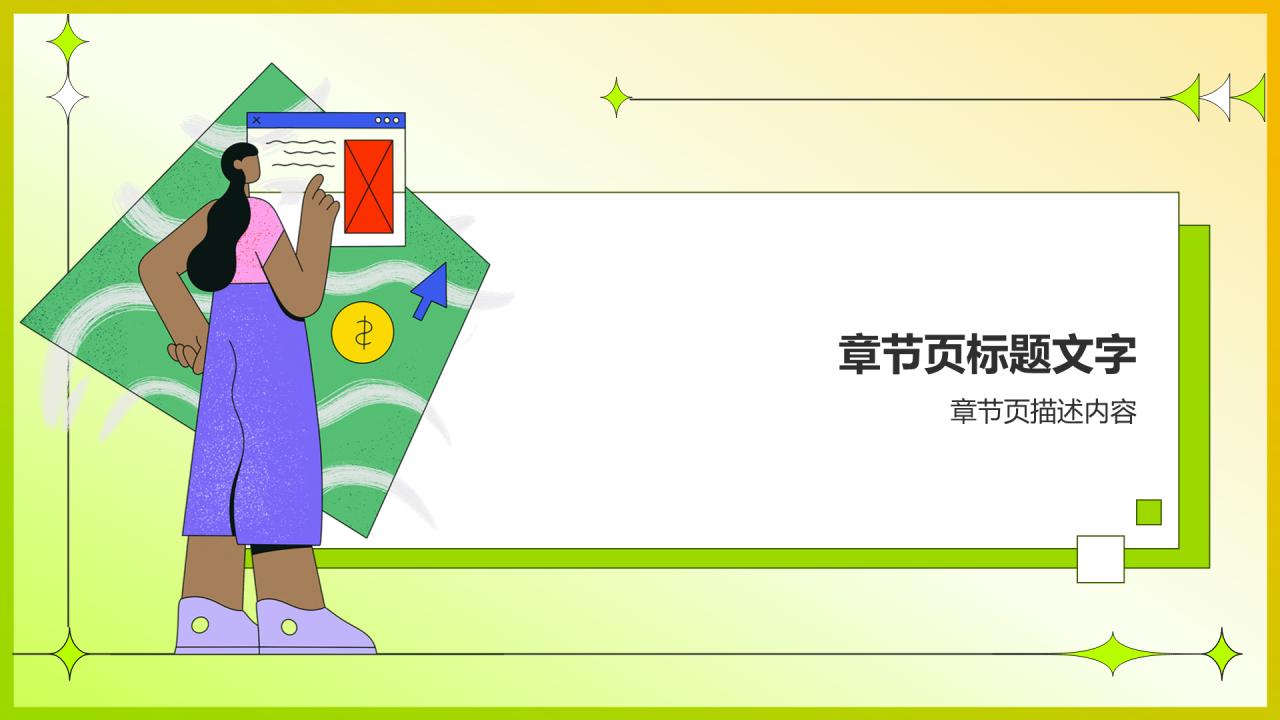 章节页标题文字

章节页描述内容